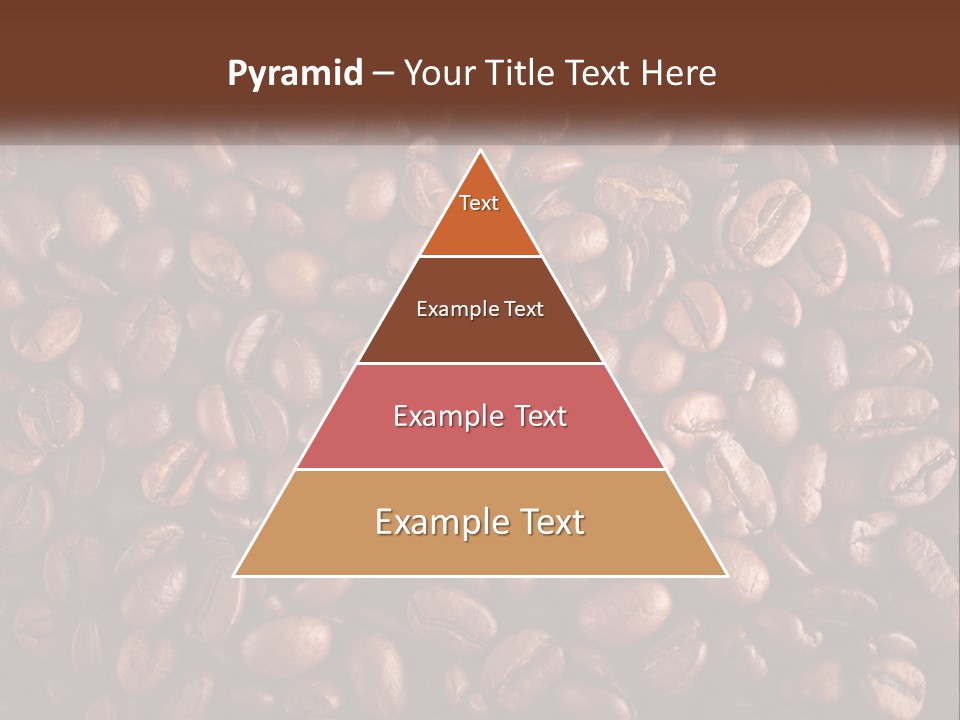 Pyramid – Your Title Text Here

Text

Example Text

Example Text

Example Text